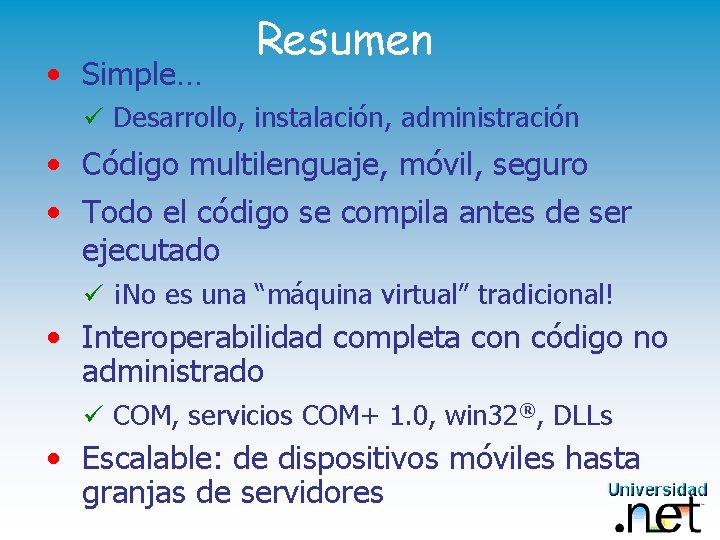 Resumen

• Simple…
✓ Desarrollo, instalación, administración
• Código multilenguaje, móvil, seguro
• Todo el código se compila antes de ser ejecutado
✓ ¡No es una “máquina virtual” tradicional!
• Interoperabilidad completa con código no administrado
✓ COM, servicios COM+ 1.0, win32®, DLLs
• Escalable: de dispositivos móviles hasta granjas de servidores

Universidad .net